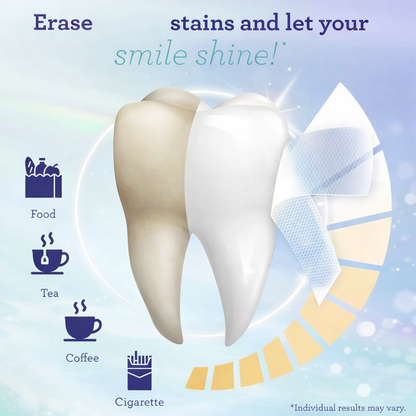 Erase stains and let your smile shine!*

Food

Tea

Coffee

Cigarette

*Individual results may vary.